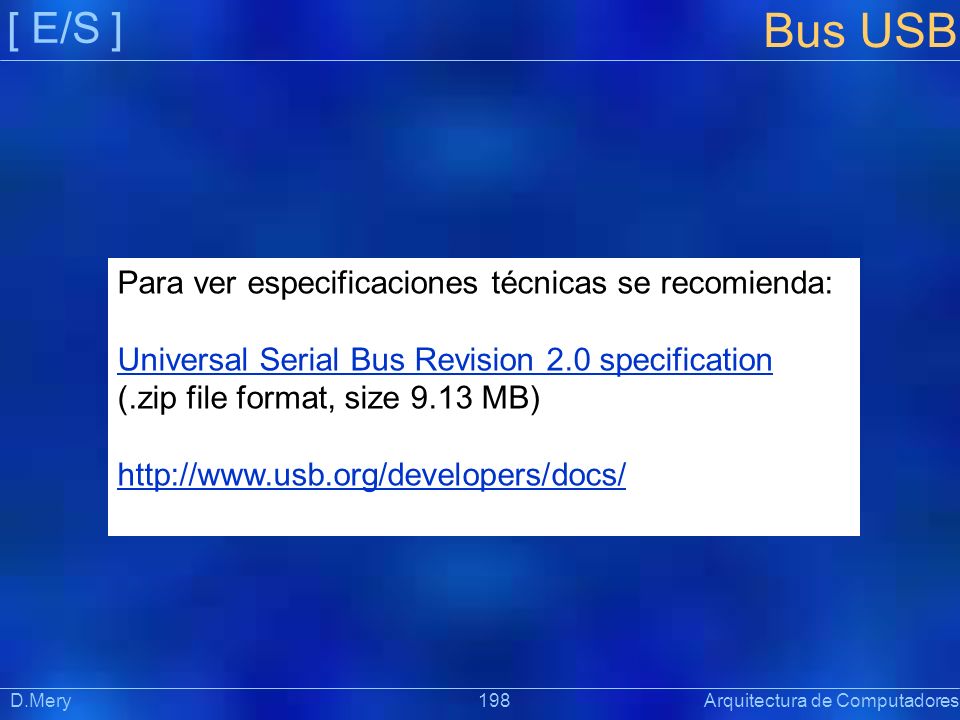 [ E/S ] Bus USB

Para ver especificaciones técnicas se recomienda:

Universal Serial Bus Revision 2.0 specification
(.zip file format, size 9.13 MB)

http://www.usb.org/developers/docs/

D.Mery 198 Arquitectura de Computadores